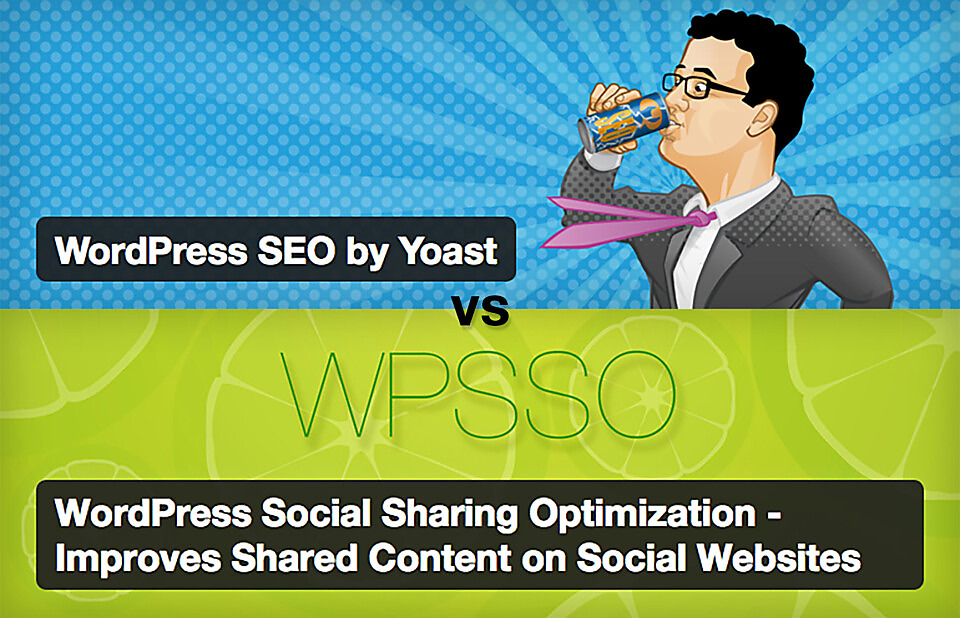 WordPress SEO by Yoast

vs

WPSSO

WordPress Social Sharing Optimization - Improves Shared Content on Social Websites